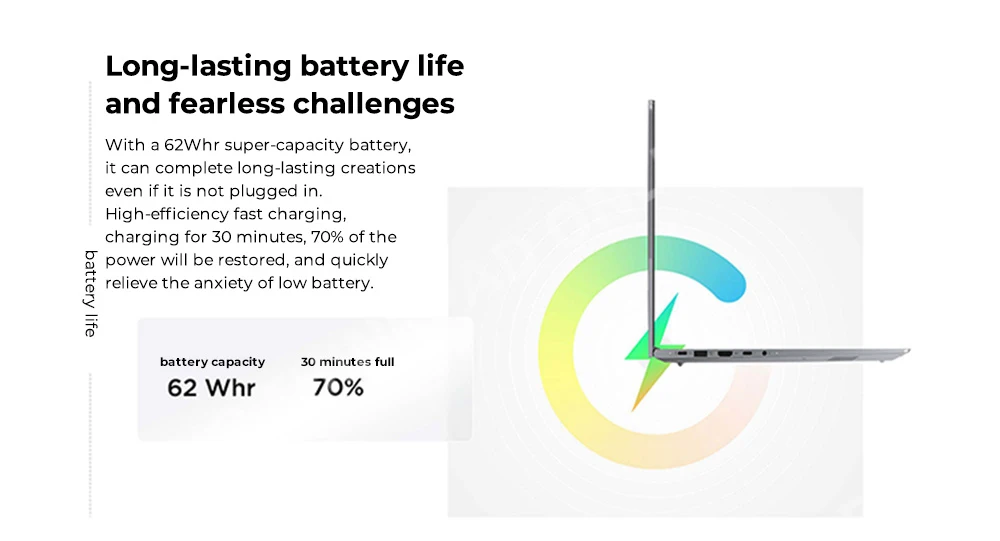 Long-lasting battery life and fearless challenges

With a 62Whr super-capacity battery, it can complete long-lasting creations even if it is not plugged in. High-efficiency fast charging, charging for 30 minutes, 70% of the power will be restored, and quickly relieve the anxiety of low battery.

battery life

battery capacity
62 Whr

30 minutes full
70%